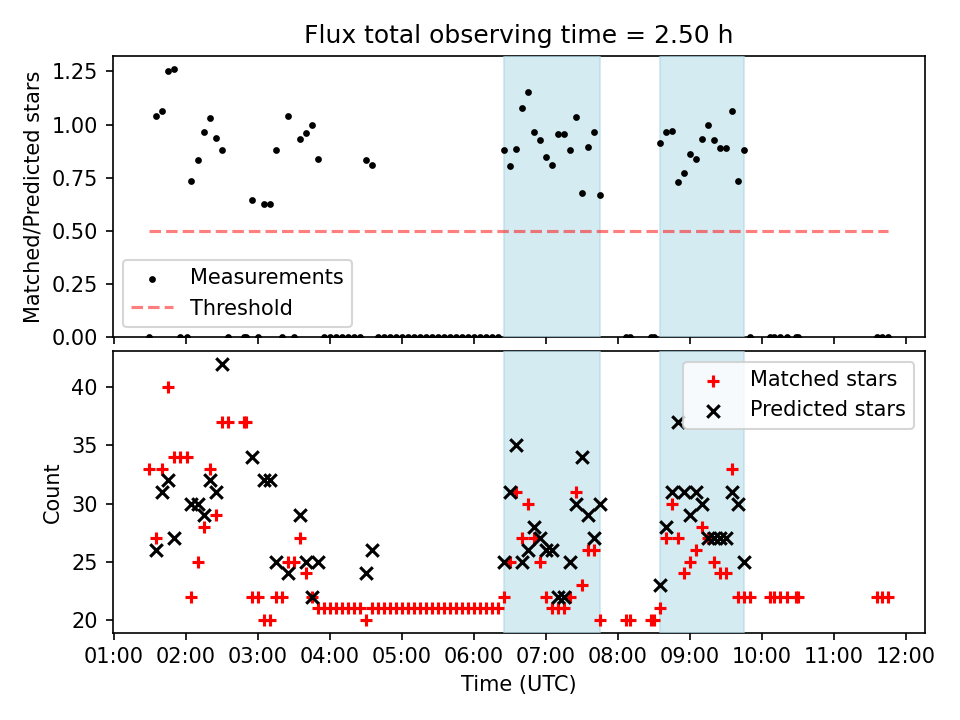 Flux total observing time = 2.50 h

Matched/Predicted stars

1.25
1.00
0.75
0.50
0.25
0.00

Measurements
Threshold

Count

40
35
30
25
20

Matched stars
Predicted stars

01:00 02:00 03:00 04:00 05:00 06:00 07:00 08:00 09:00 10:00 11:00 12:00

Time (UTC)